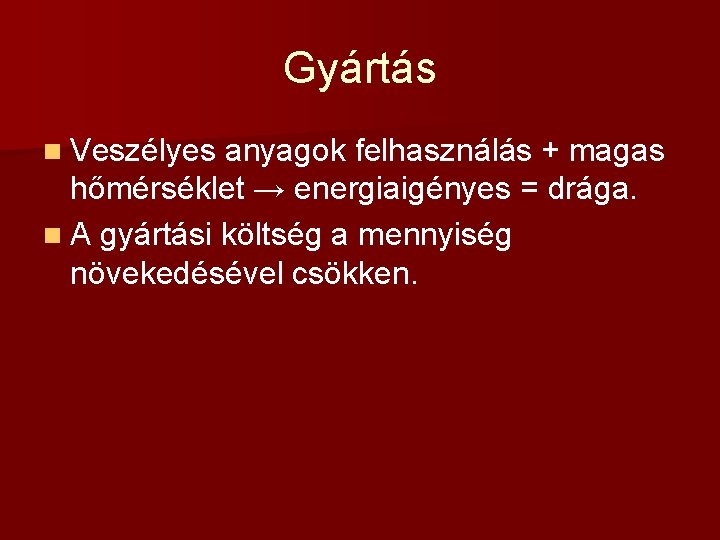 Gyártás

Veszélyes anyagok felhasználás + magas hőmérséklet → energiaigényes = drága.

A gyártási költség a mennyiség növekedésével csökken.